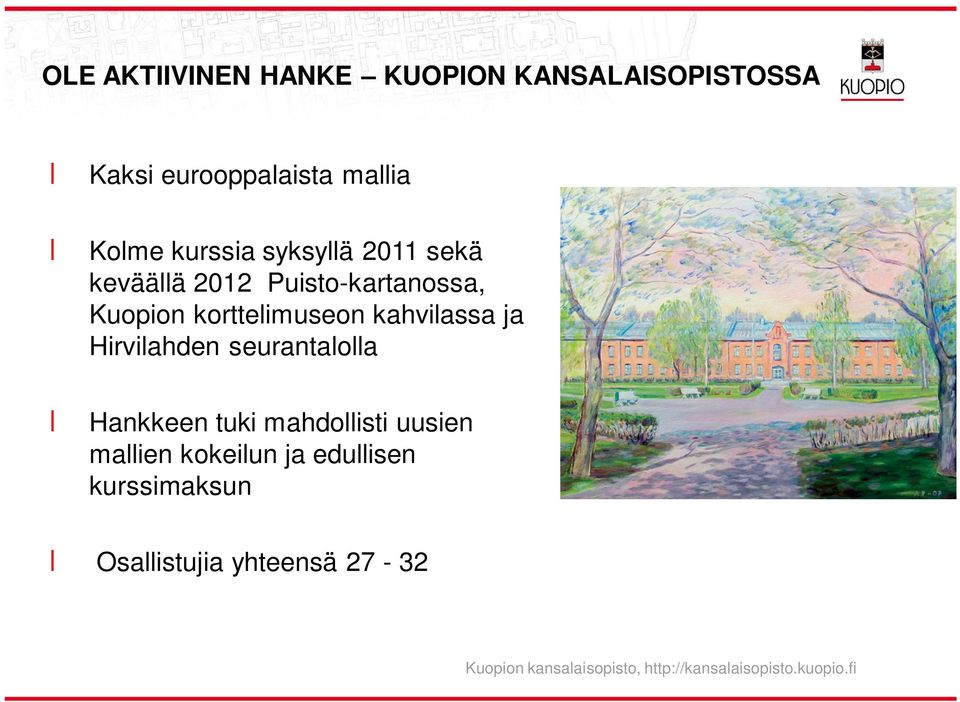 OLE AKTIIVINEN HANKE – KUOPION KANSALAISOPISTOSSA

KUOPIO

l Kaksi eurooppalaista mallia

l Kolme kurssia syksyllä 2011 sekä keväällä 2012 Puisto-kartanossa, Kuopion korttelimuseon kahvilassa ja Hirvilahden seurantalolla

l Hankkeen tuki mahdollisti uusien mallien kokeilun ja edullisen kurssimaksun

l Osallistujia yhteensä 27 - 32

Kuopion kansalaisopisto, http://kansalaisopisto.kuopio.fi